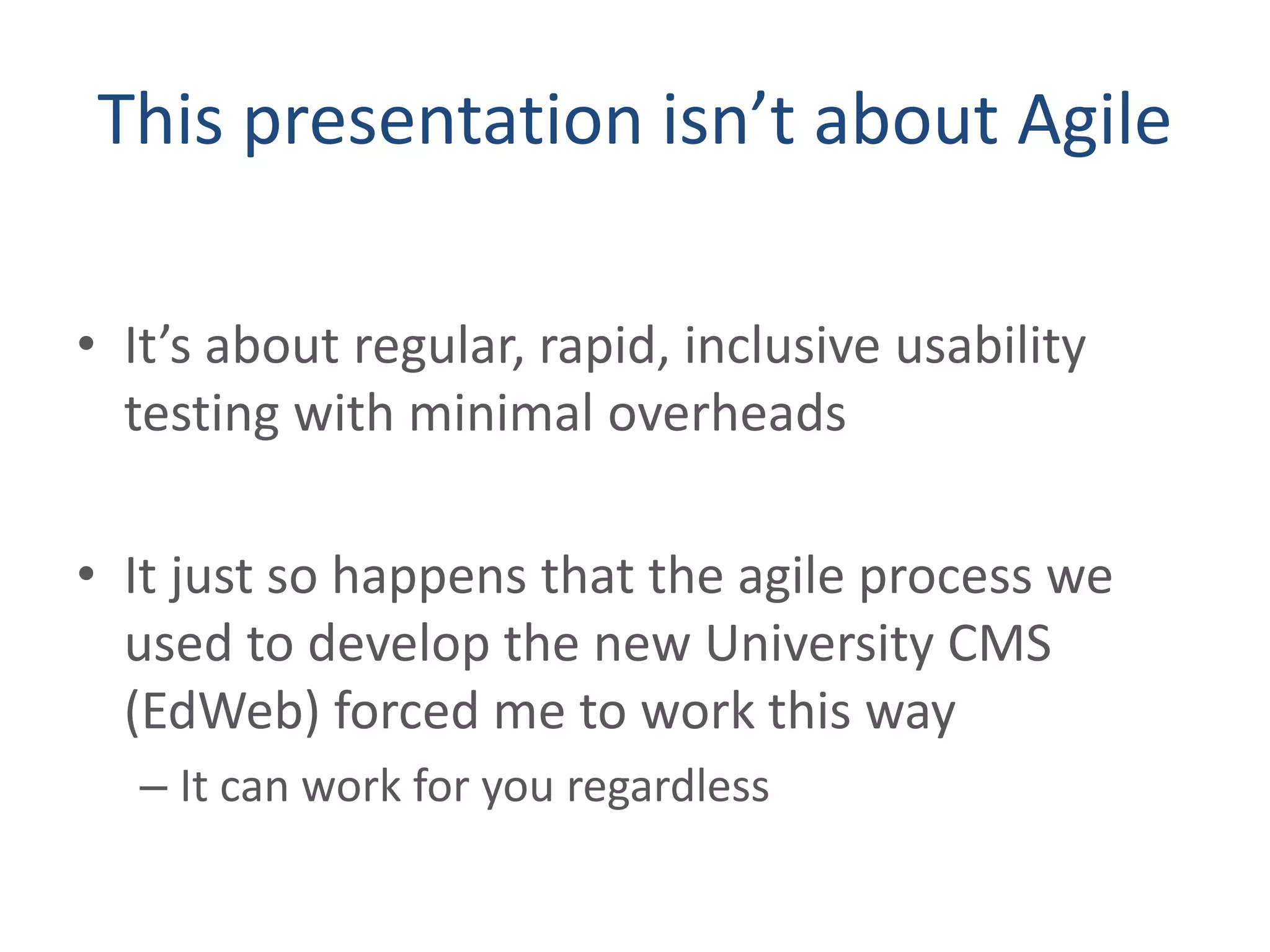 This presentation isn’t about Agile

• It’s about regular, rapid, inclusive usability testing with minimal overheads

• It just so happens that the agile process we used to develop the new University CMS (EdWeb) forced me to work this way
– It can work for you regardless